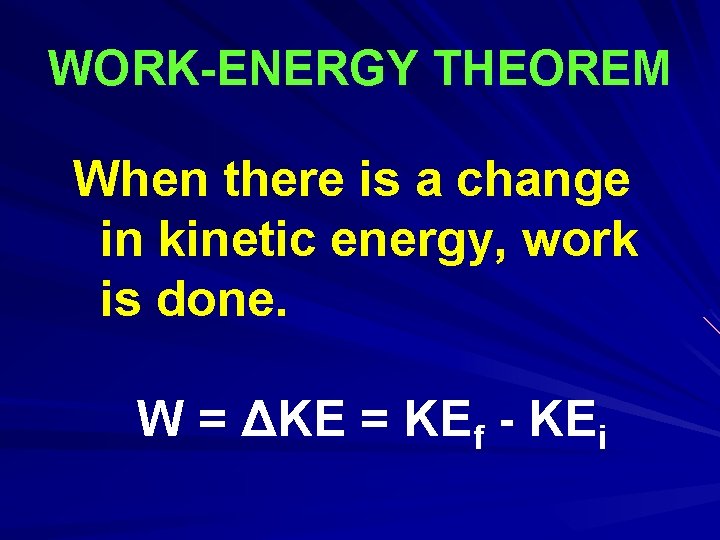 WORK-ENERGY THEOREM

When there is a change in kinetic energy, work is done.

$W = \Delta KE = KE_f - KE_i$